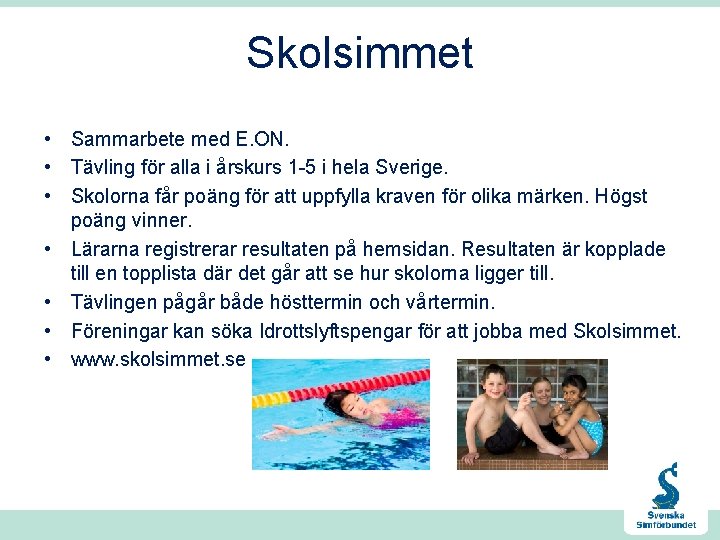 Skolsimmet

• Sammarbete med E.ON.
• Tävling för alla i årskurs 1-5 i hela Sverige.
• Skolorna får poäng för att uppfylla kraven för olika märken. Högst poäng vinner.
• Lärarna registrerar resultaten på hemsidan. Resultaten är kopplade till en topplista där det går att se hur skolorna ligger till.
• Tävlingen pågår både hösttermin och vårtermin.
• Föreningar kan söka Idrottslyftspengar för att jobba med Skolsimmet.
• www.skolsimmet.se

Svenska Simförbundet